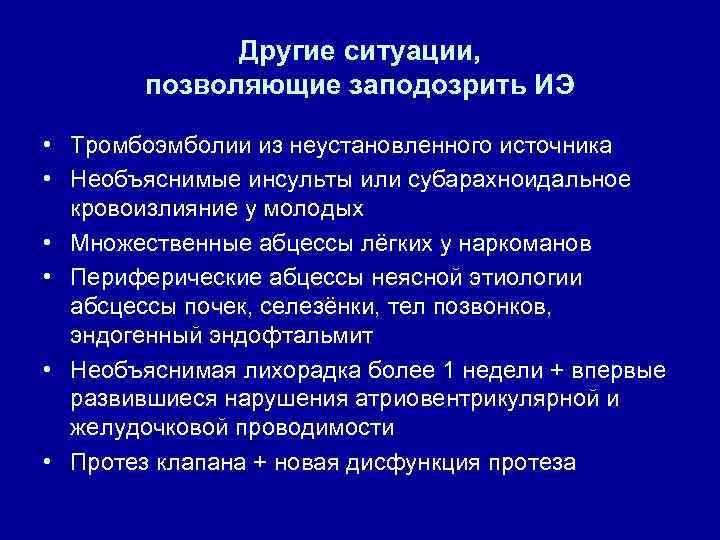 Другие ситуации, позволяющие заподозрить ИЭ

• Тромбоэмболии из неустановленного источника
• Необъяснимые инсульты или субарахноидальное кровоизлияние у молодых
• Множественные абцессы лёгких у наркоманов
• Периферические абцессы неясной этиологии абсцессы почек, селезёнки, тел позвонков, эндогенный эндофтальмит
• Необъяснимая лихорадка более 1 недели + впервые развившиеся нарушения атриовентрикулярной и желудочковой проводимости
• Протез клапана + новая дисфункция протеза